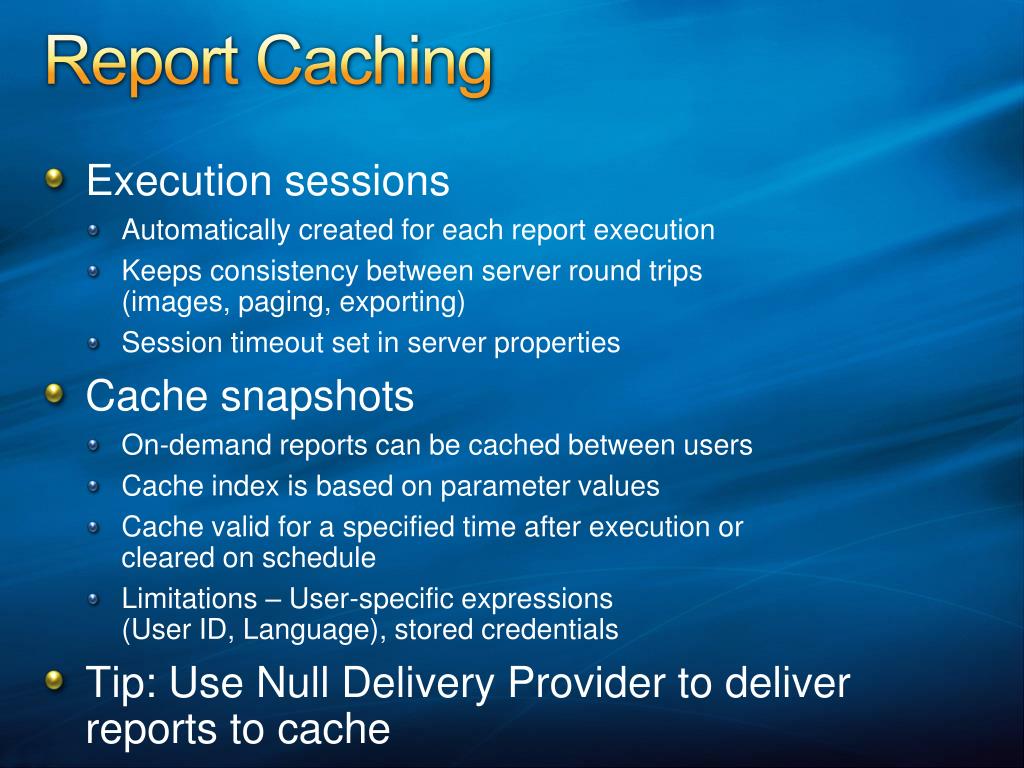 Report Caching

Execution sessions

Automatically created for each report execution

Keeps consistency between server round trips (images, paging, exporting)

Session timeout set in server properties

Cache snapshots

On-demand reports can be cached between users

Cache index is based on parameter values

Cache valid for a specified time after execution or cleared on schedule

Limitations – User-specific expressions (User ID, Language), stored credentials

Tip: Use Null Delivery Provider to deliver reports to cache